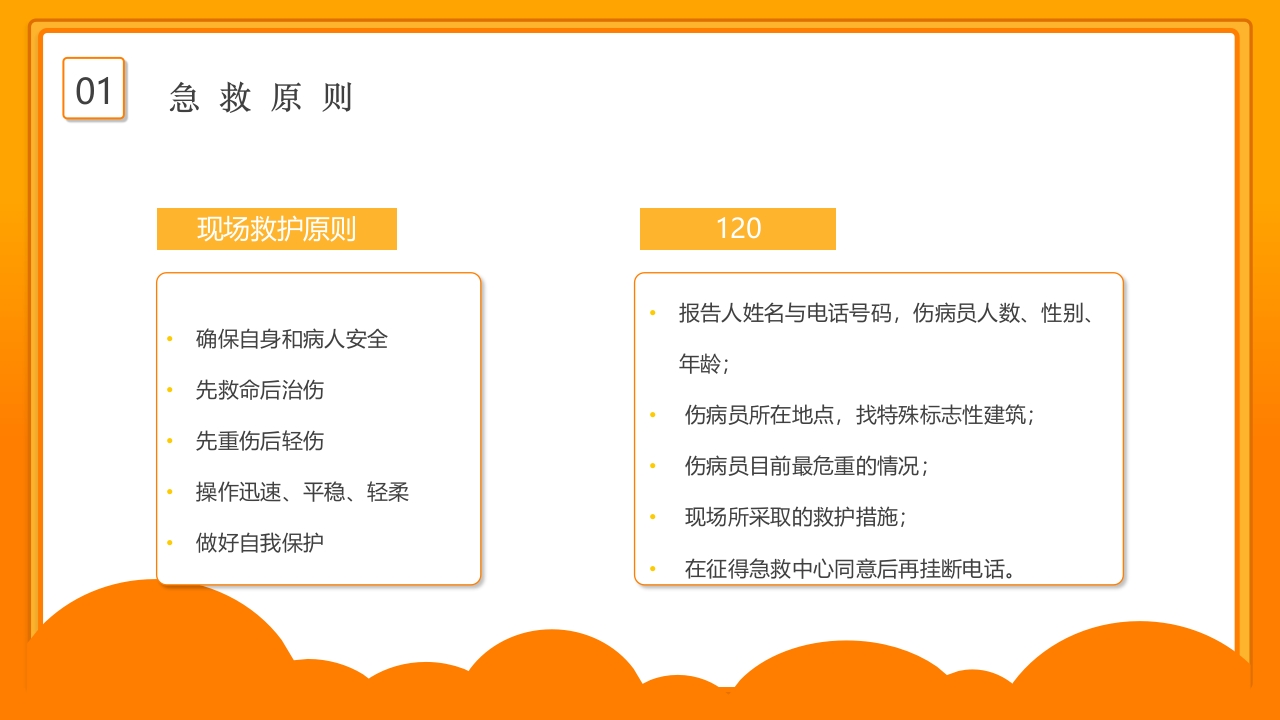 01

急 救 原 则

现场救护原则

• 确保自身和病人安全
• 先救命后治伤
• 先重伤后轻伤
• 操作迅速、平稳、轻柔
• 做好自我保护

120

• 报告人姓名与电话号码，伤病员人数、性别、年龄；
• 伤病员所在地点，找特殊标志性建筑；
• 伤病员目前最危重的情况；
• 现场所采取的救护措施；
• 在征得急救中心同意后再挂断电话。